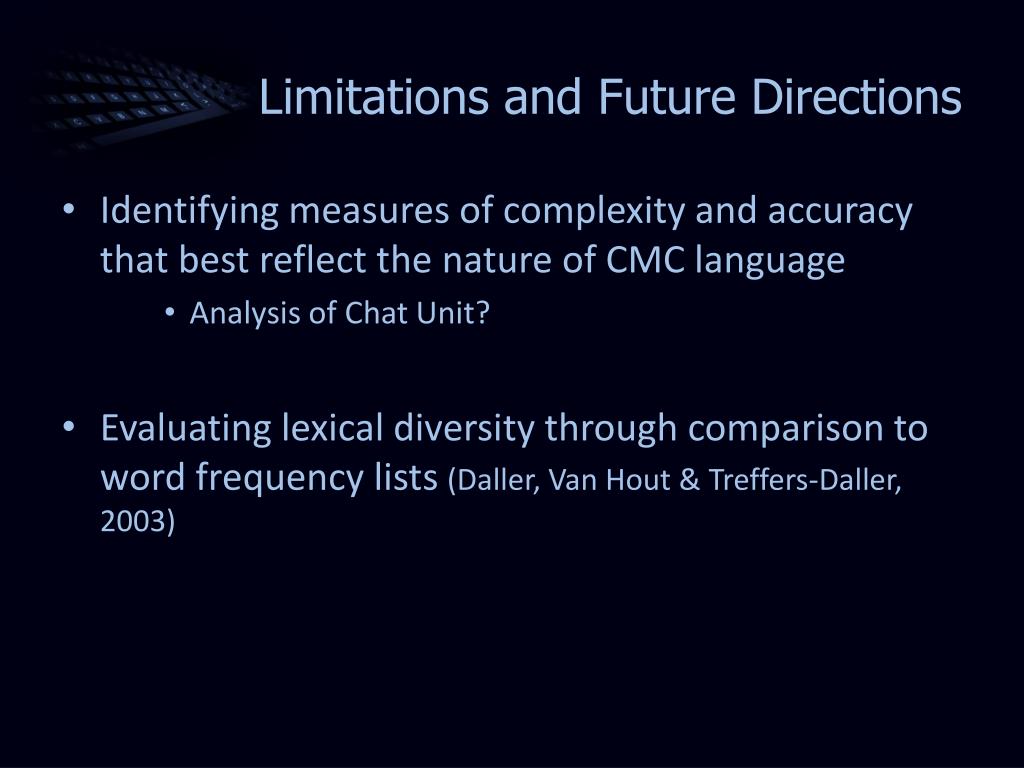 Limitations and Future Directions

• Identifying measures of complexity and accuracy that best reflect the nature of CMC language
  • Analysis of Chat Unit?

• Evaluating lexical diversity through comparison to word frequency lists (Daller, Van Hout & Treffers-Daller, 2003)